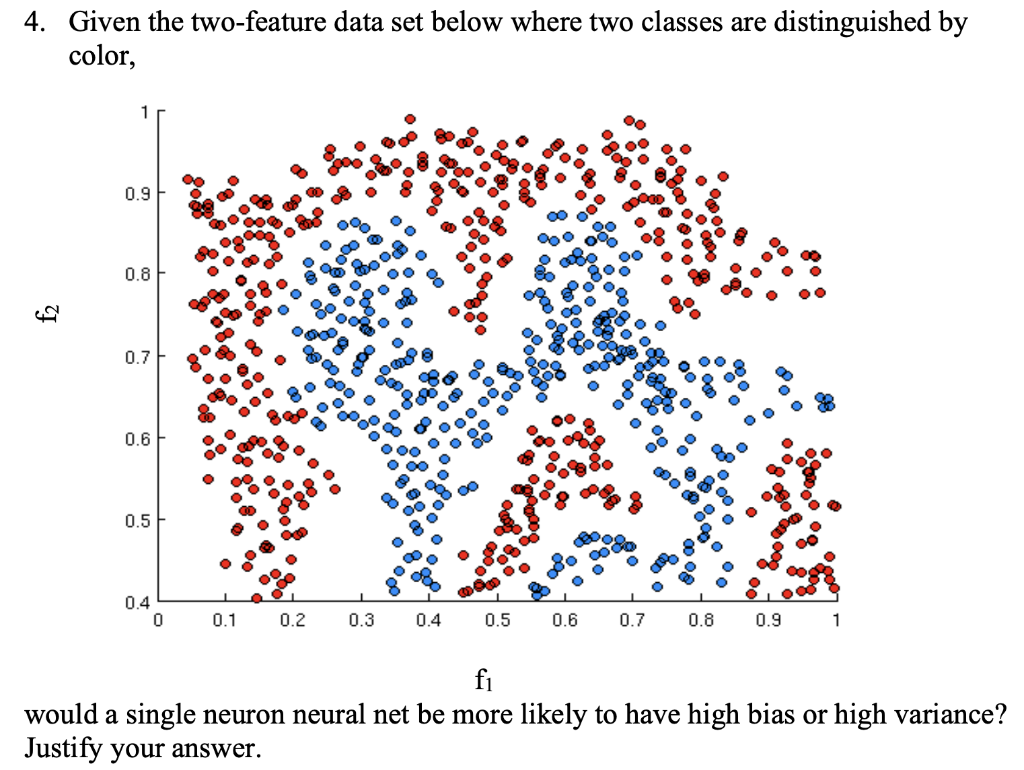 4. Given the two-feature data set below where two classes are distinguished by color,

1
0.9
0.8
0.7
0.6
0.5
0.4
$f_2$
0 0.1 0.2 0.3 0.4 0.5 0.6 0.7 0.8 0.9 1
$f_1$

would a single neuron neural net be more likely to have high bias or high variance? Justify your answer.